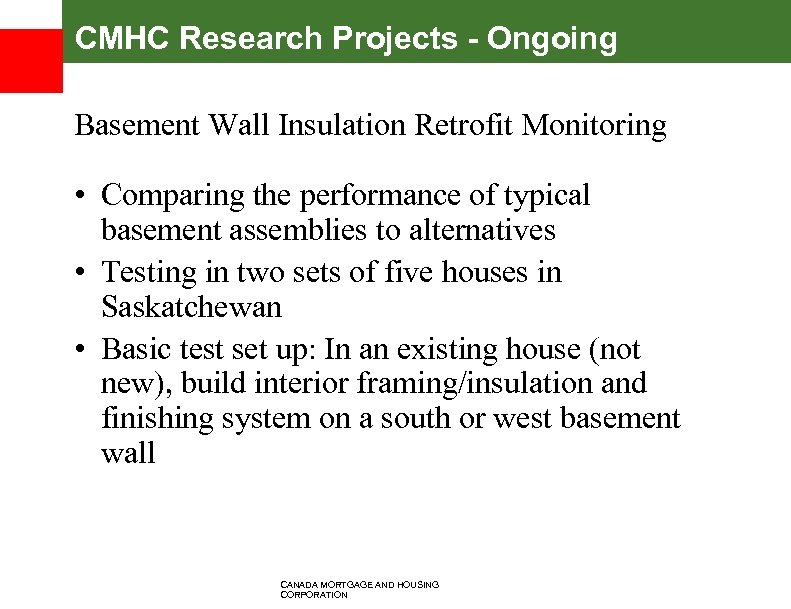 CMHC Research Projects - Ongoing

Basement Wall Insulation Retrofit Monitoring

• Comparing the performance of typical basement assemblies to alternatives
• Testing in two sets of five houses in Saskatchewan
• Basic test set up: In an existing house (not new), build interior framing/insulation and finishing system on a south or west basement wall

CANADA MORTGAGE AND HOUSING CORPORATION